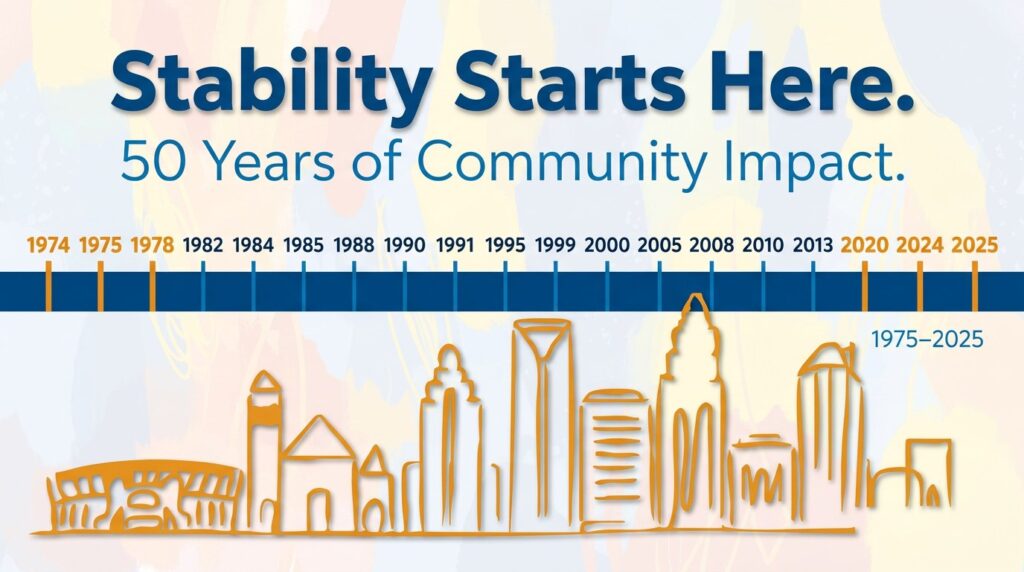 Stability Starts Here.
50 Years of Community Impact.

1974 1975 1978 1982 1984 1985 1988 1990 1991 1995 1999 2000 2005 2008 2010 2013 2020 2024 2025

1975–2025